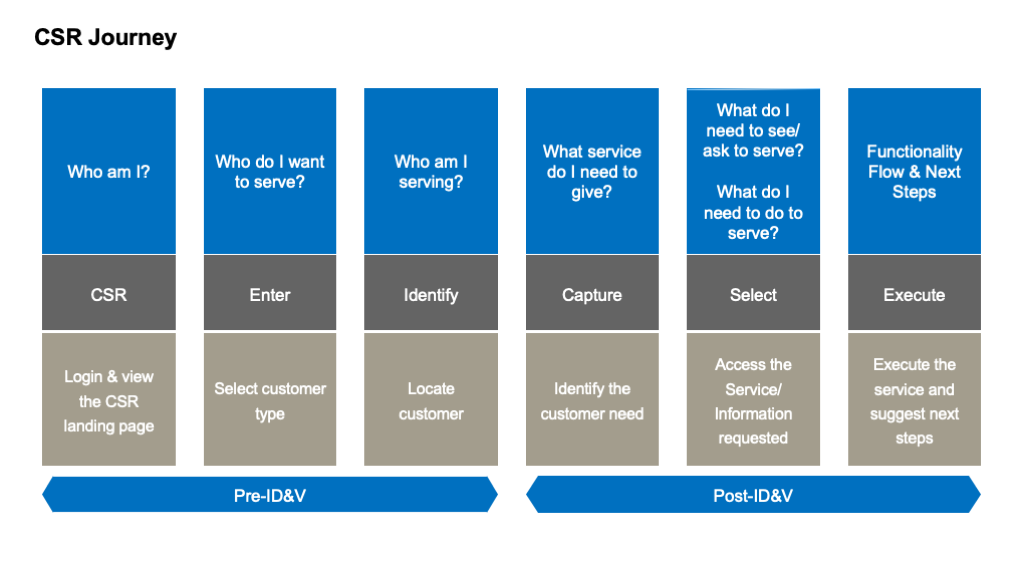 CSR Journey

Who am I?

CSR

Login & view the CSR landing page

Who do I want to serve?

Enter

Select customer type

Who am I serving?

Identify

Locate customer

What service do I need to give?

Capture

Identify the customer need

What do I need to see/ ask to serve?

What do I need to do to serve?

Select

Access the Service/ Information requested

Functionality Flow & Next Steps

Execute

Execute the service and suggest next steps

Pre-ID&V

Post-ID&V